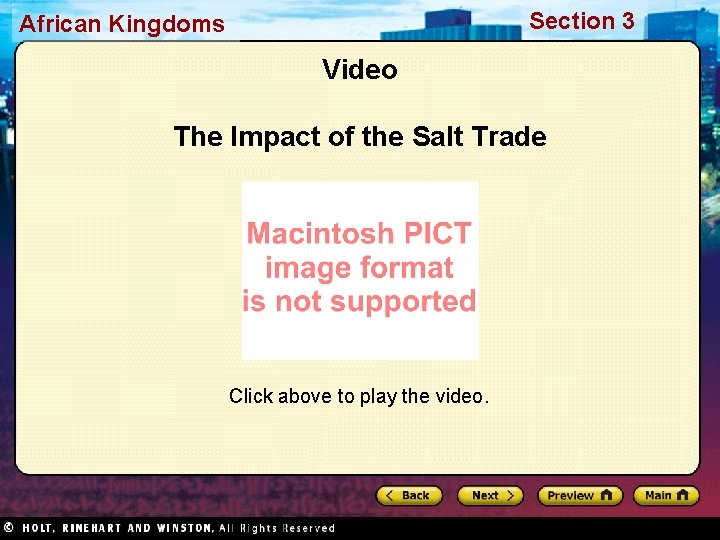 African Kingdoms

Section 3

Video

The Impact of the Salt Trade

Macintosh PICT image format is not supported

Click above to play the video.

Back

Next

Preview

Main

© HOLT, RINEHART AND WINSTON, All Rights Reserved